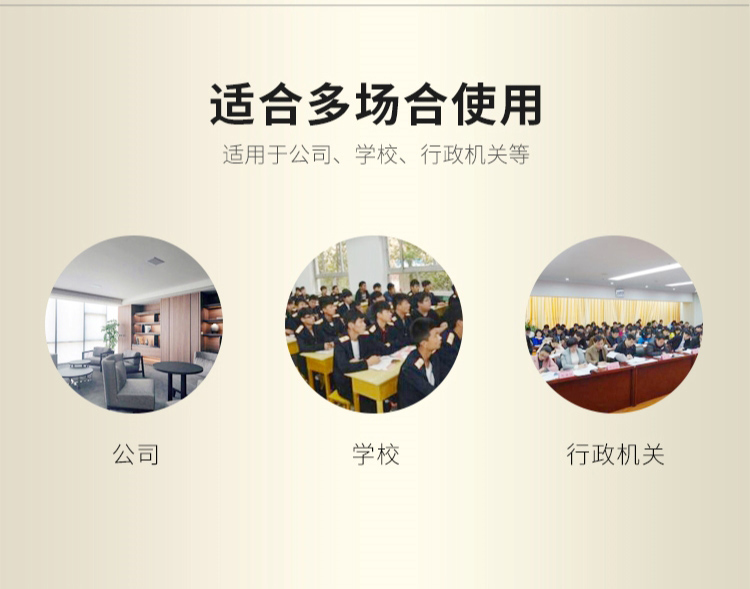 适合多场合使用

适用于公司、学校、行政机关等

公司

学校

行政机关